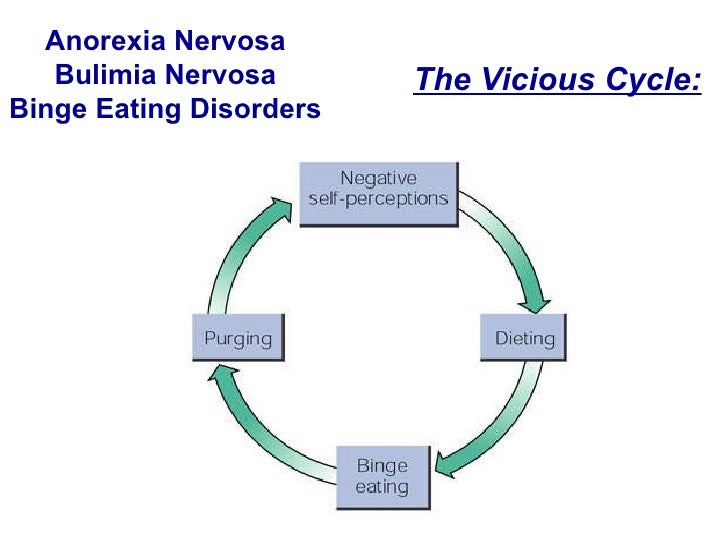 Anorexia Nervosa
Bulimia Nervosa
Binge Eating Disorders

The Vicious Cycle:

Negative self-perceptions

Dieting

Binge eating

Purging